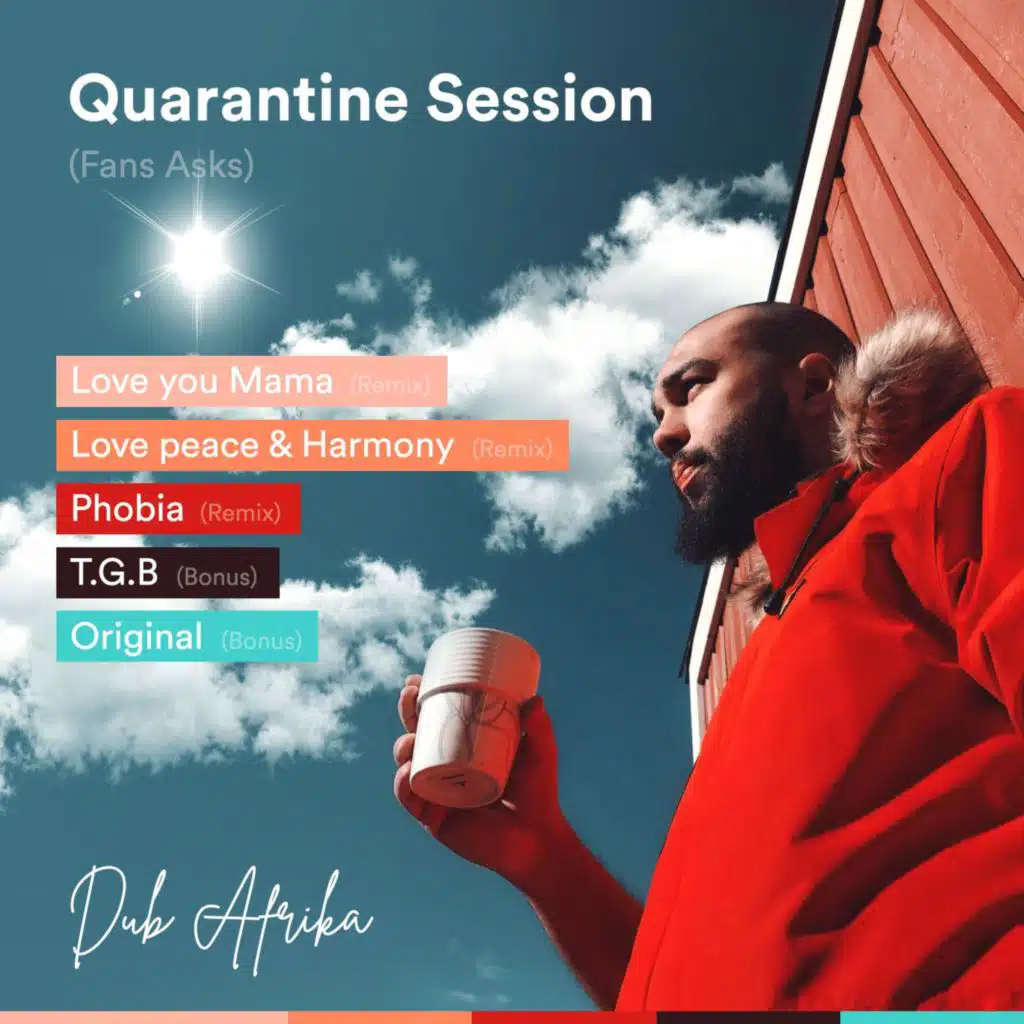 Quarantine Session
(Fans Asks)

Love you Mama (Remix)
Love peace & Harmony (Remix)
Phobia (Remix)
T.G.B (Bonus)
Original (Bonus)

Dub Afrika